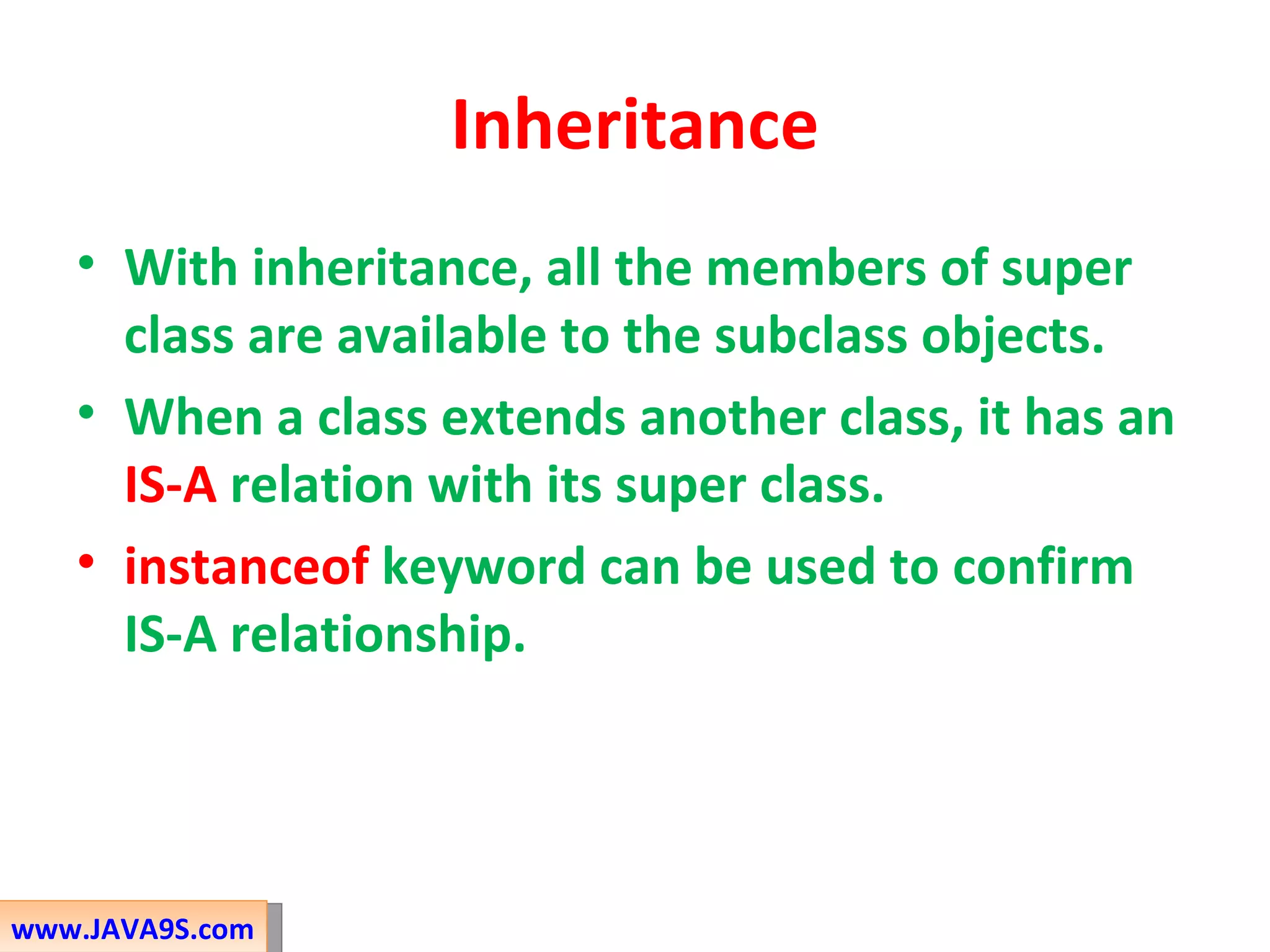 Inheritance

• With inheritance, all the members of super class are available to the subclass objects.

• When a class extends another class, it has an IS-A relation with its super class.

• instanceof keyword can be used to confirm IS-A relationship.

www.JAVA9S.com